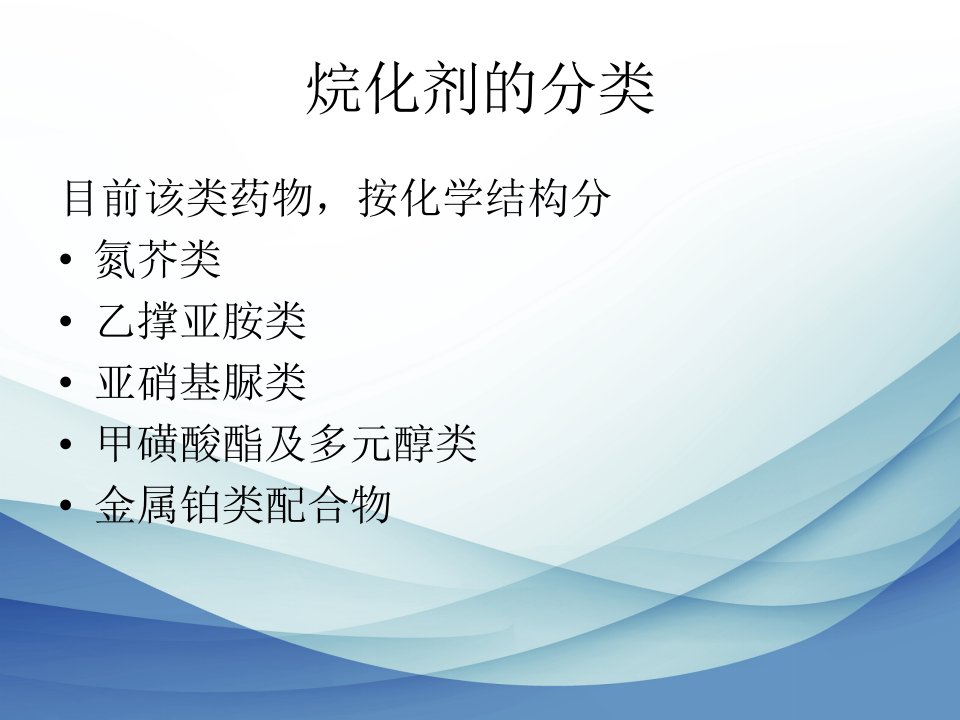 烷化剂的分类

目前该类药物，按化学结构分

• 氮芥类
• 乙撑亚胺类
• 亚硝基脲类
• 甲磺酸酯及多元醇类
• 金属铂类配合物